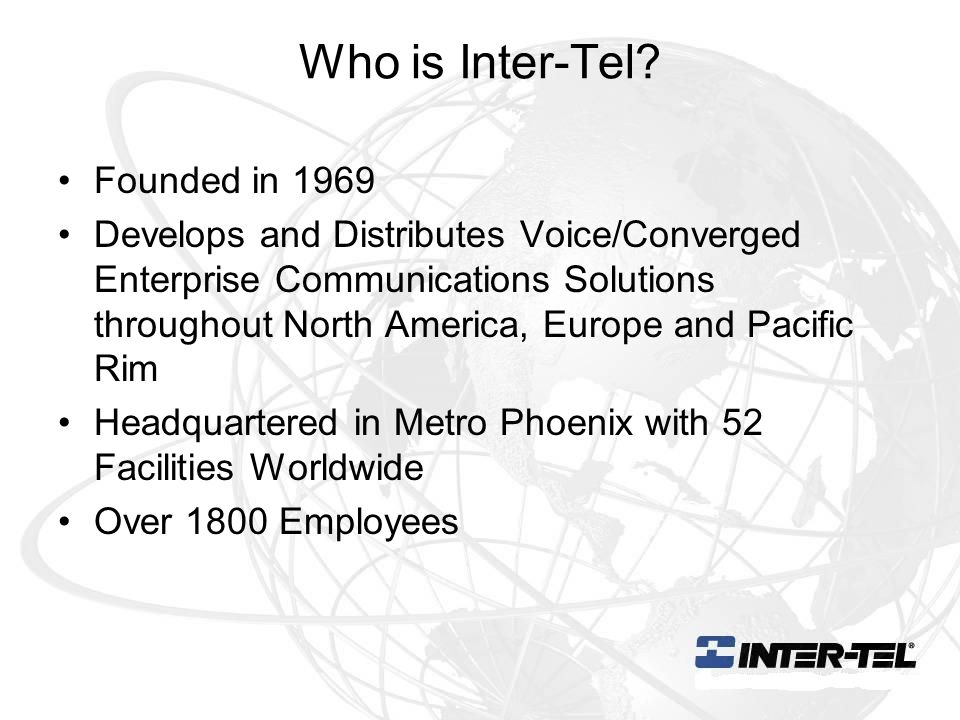 Who is Inter-Tel?

• Founded in 1969
• Develops and Distributes Voice/Converged Enterprise Communications Solutions throughout North America, Europe and Pacific Rim
• Headquartered in Metro Phoenix with 52 Facilities Worldwide
• Over 1800 Employees

INTER-TEL®